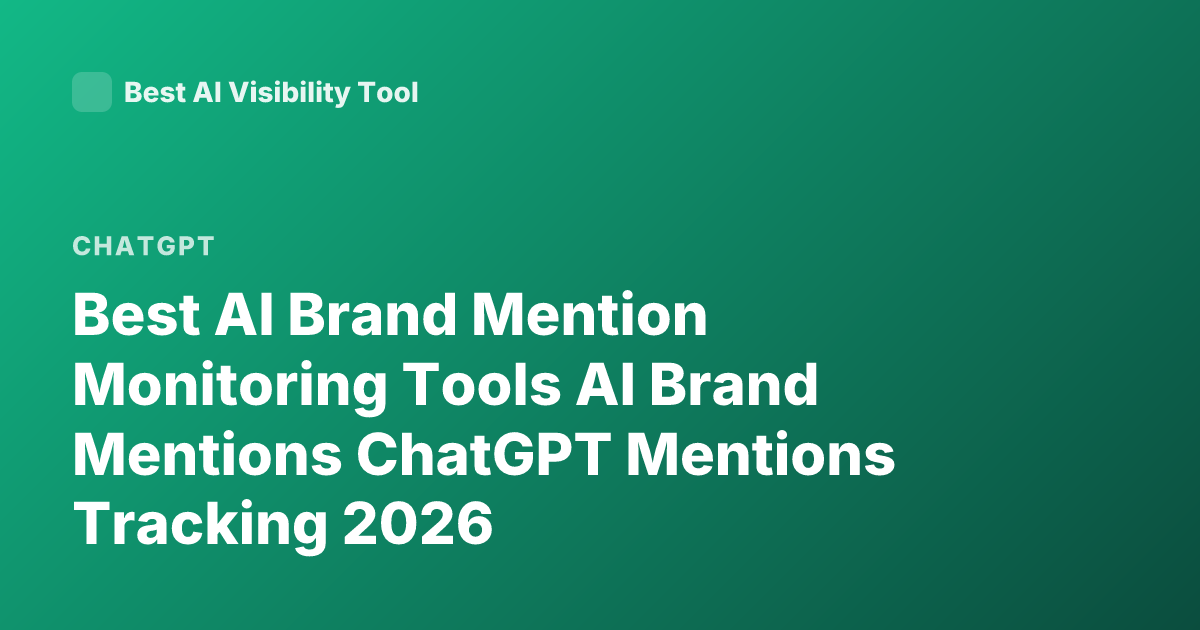 Best AI Visibility Tool

CHATGPT

Best AI Brand Mention Monitoring Tools AI Brand Mentions ChatGPT Mentions Tracking 2026